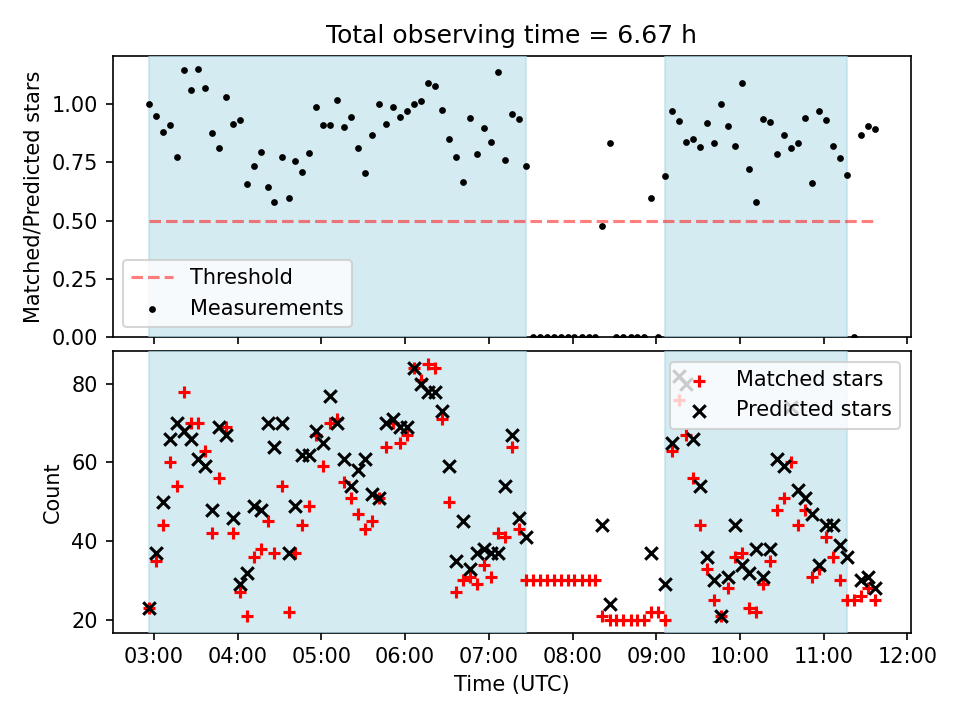 Total observing time = 6.67 h

Matched/Predicted stars

1.00
0.75
0.50
0.25
0.00

Threshold
Measurements

Count

80
60
40
20

Matched stars
Predicted stars

03:00 04:00 05:00 06:00 07:00 08:00 09:00 10:00 11:00 12:00

Time (UTC)